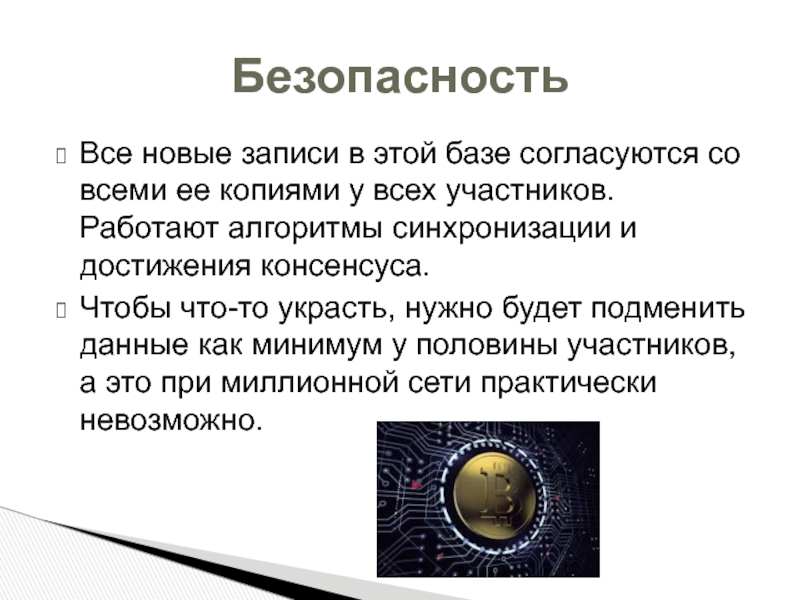 Безопасность

Все новые записи в этой базе согласуются со всеми ее копиями у всех участников. Работают алгоритмы синхронизации и достижения консенсуса.

Чтобы что-то украсть, нужно будет подменить данные как минимум у половины участников, а это при миллионной сети практически невозможно.